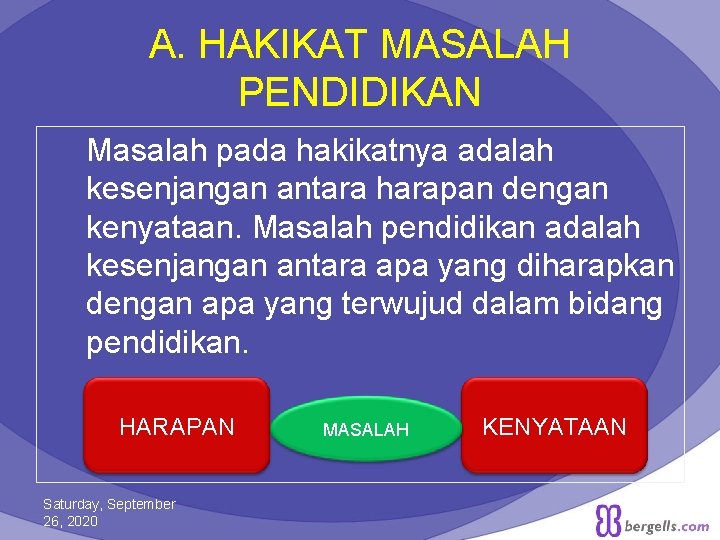 A. HAKIKAT MASALAH PENDIDIKAN

Masalah pada hakikatnya adalah kesenjangan antara harapan dengan kenyataan. Masalah pendidikan adalah kesenjangan antara apa yang diharapkan dengan apa yang terwujud dalam bidang pendidikan.

HARAPAN

MASALAH

KENYATAAN

Saturday, September 26, 2020

bergells.com